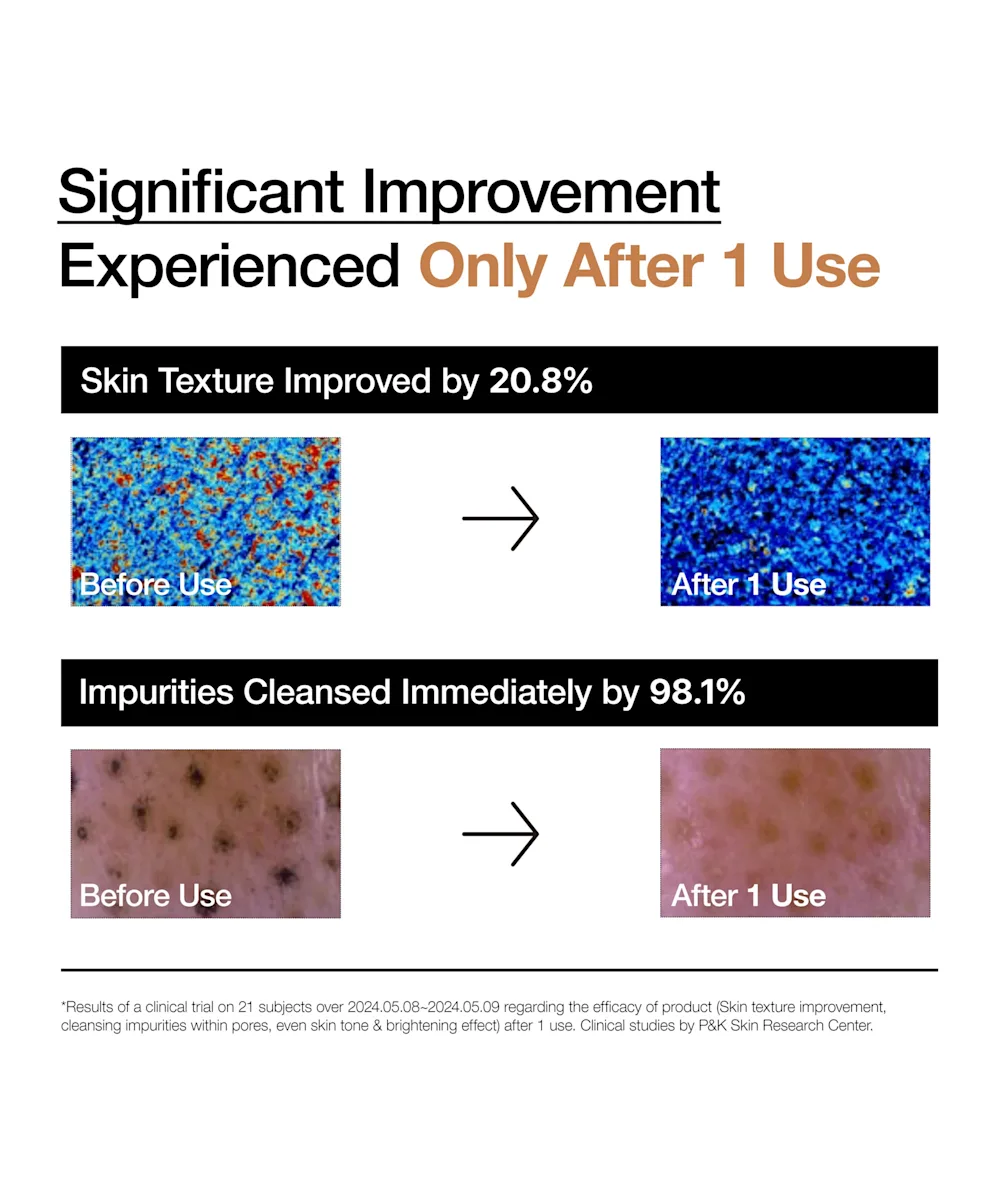 Significant Improvement
Experienced Only After 1 Use

Skin Texture Improved by 20.8%

Before Use

After 1 Use

Impurities Cleansed Immediately by 98.1%

Before Use

After 1 Use

*Results of a clinical trial on 21 subjects over 2024.05.08~2024.05.09 regarding the efficacy of product (Skin texture improvement, cleansing impurities within pores, even skin tone & brightening effect) after 1 use. Clinical studies by P&K Skin Research Center.